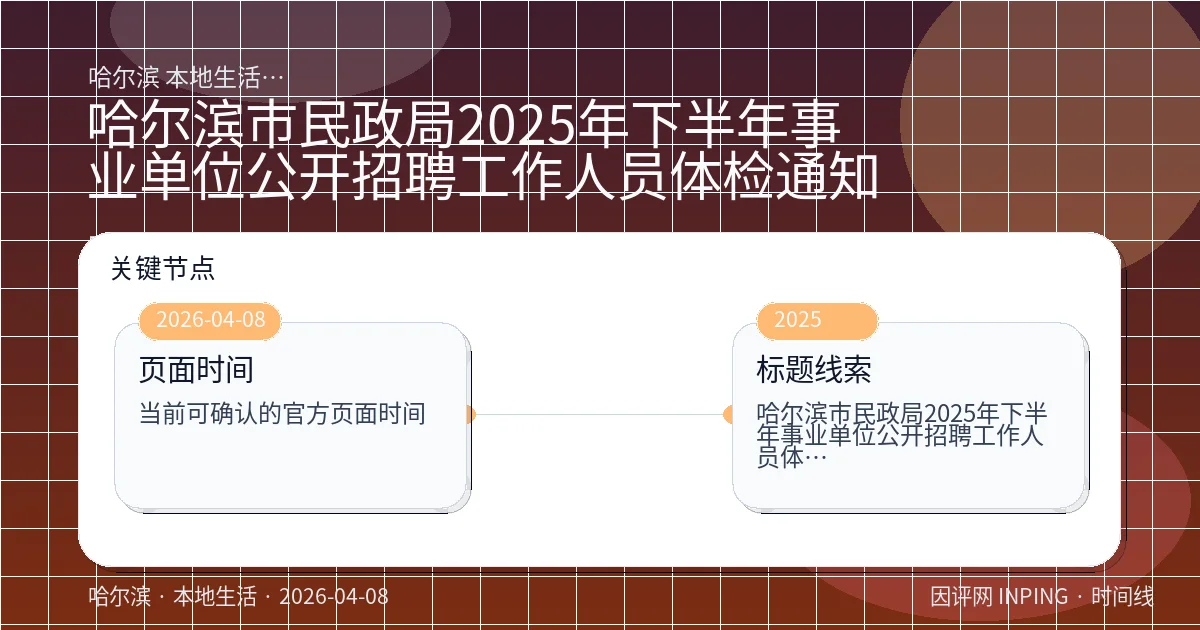 哈尔滨 本地生活…

哈尔滨市民政局2025年下半年事业单位公开招聘工作人员体检通知

关键节点

2026-04-08

页面时间

当前可确认的官方页面时间

2025

标题线索

哈尔滨市民政局2025年下半年事业单位公开招聘工作人员体…

哈尔滨 · 本地生活 · 2026-04-08

因评网 INPING · 时间线